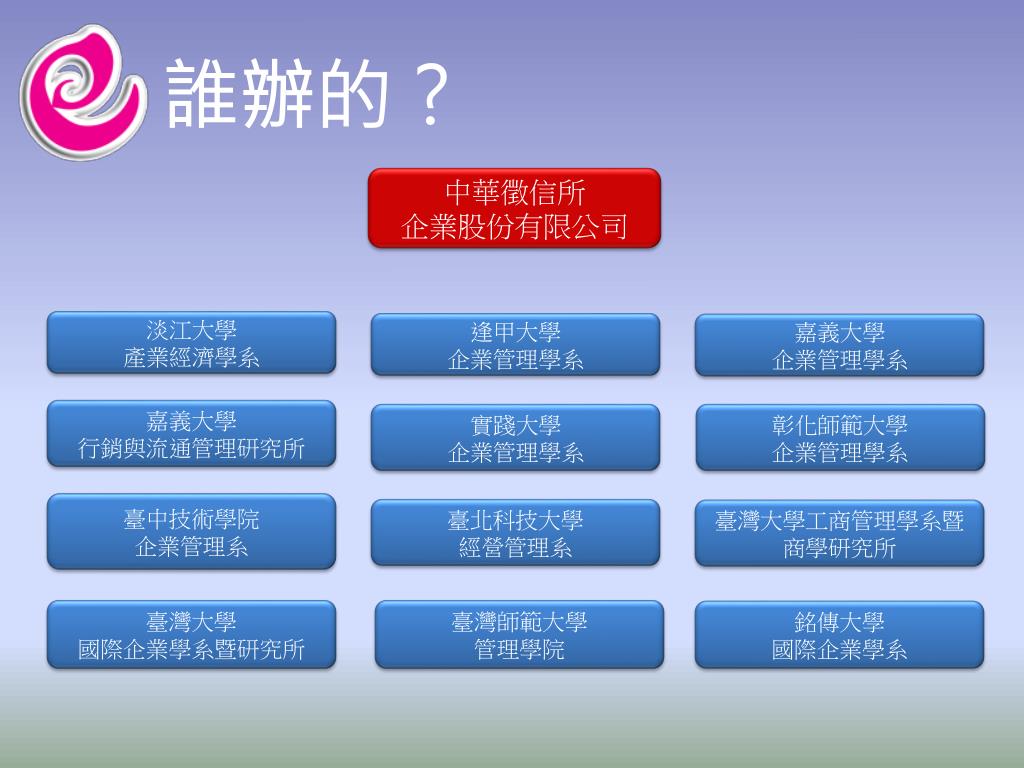 誰辦的？

中華徵信所
企業股份有限公司

淡江大學
產業經濟學系

逢甲大學
企業管理學系

嘉義大學
企業管理學系

嘉義大學
行銷與流通管理研究所

實踐大學
企業管理學系

彰化師範大學
企業管理學系

臺中技術學院
企業管理系

臺北科技大學
經營管理系

臺灣大學工商管理學系暨
商學研究所

臺灣大學
國際企業學系暨研究所

臺灣師範大學
管理學院

銘傳大學
國際企業學系